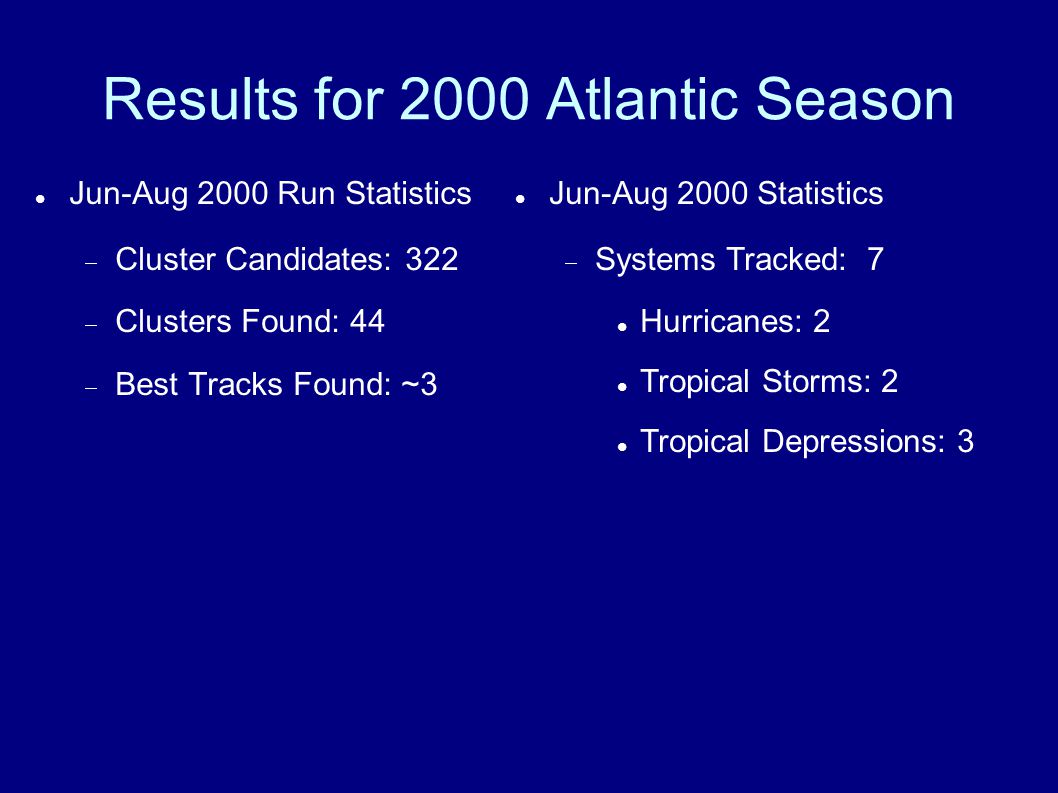 Results for 2000 Atlantic Season

- Jun-Aug 2000 Run Statistics
  - Cluster Candidates: 322
  - Clusters Found: 44
  - Best Tracks Found: ~3

- Jun-Aug 2000 Statistics
  - Systems Tracked: 7
    - Hurricanes: 2
    - Tropical Storms: 2
    - Tropical Depressions: 3